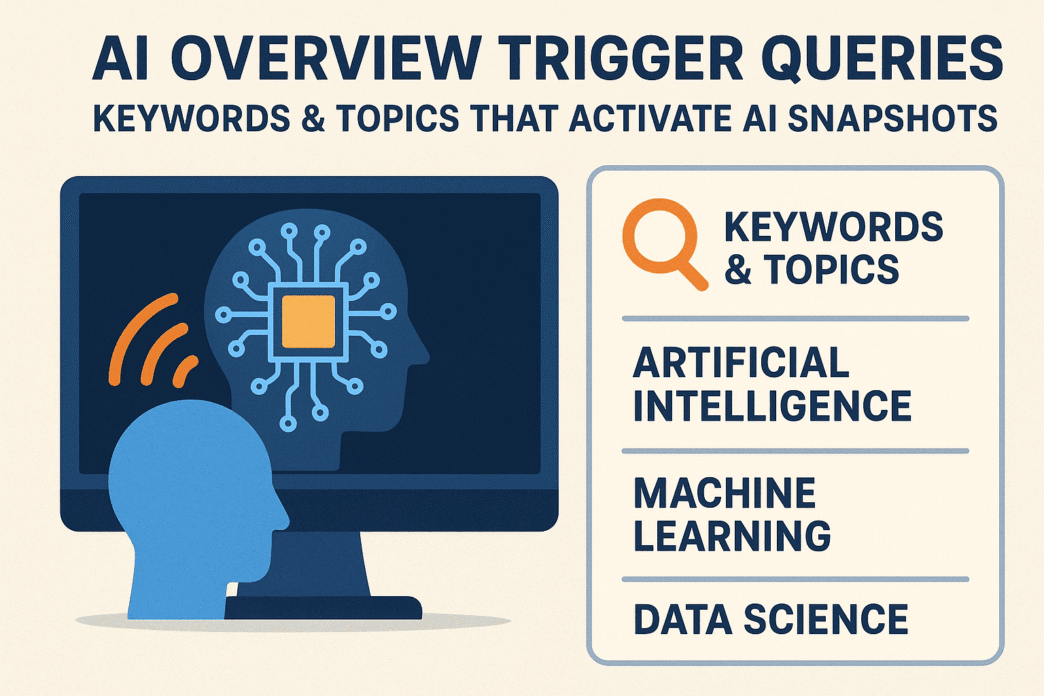 AI OVERVIEW TRIGGER QUERIES
KEYWORDS & TOPICS THAT ACTIVATE AI SNAPSHOTS

KEYWORDS & TOPICS

ARTIFICIAL INTELLIGENCE

MACHINE LEARNING

DATA SCIENCE